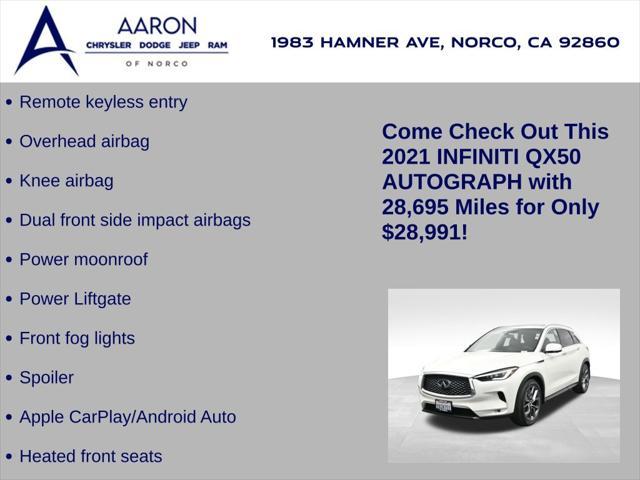 AARON
CHRYSLER DODGE JEEP RAM
OF NORCO

1983 HAMNER AVE, NORCO, CA 92860

• Remote keyless entry
• Overhead airbag
• Knee airbag
• Dual front side impact airbags
• Power moonroof
• Power Liftgate
• Front fog lights
• Spoiler
• Apple CarPlay/Android Auto
• Heated front seats

Come Check Out This 2021 INFINITI QX50 AUTOGRAPH with 28,695 Miles for Only $28,991!